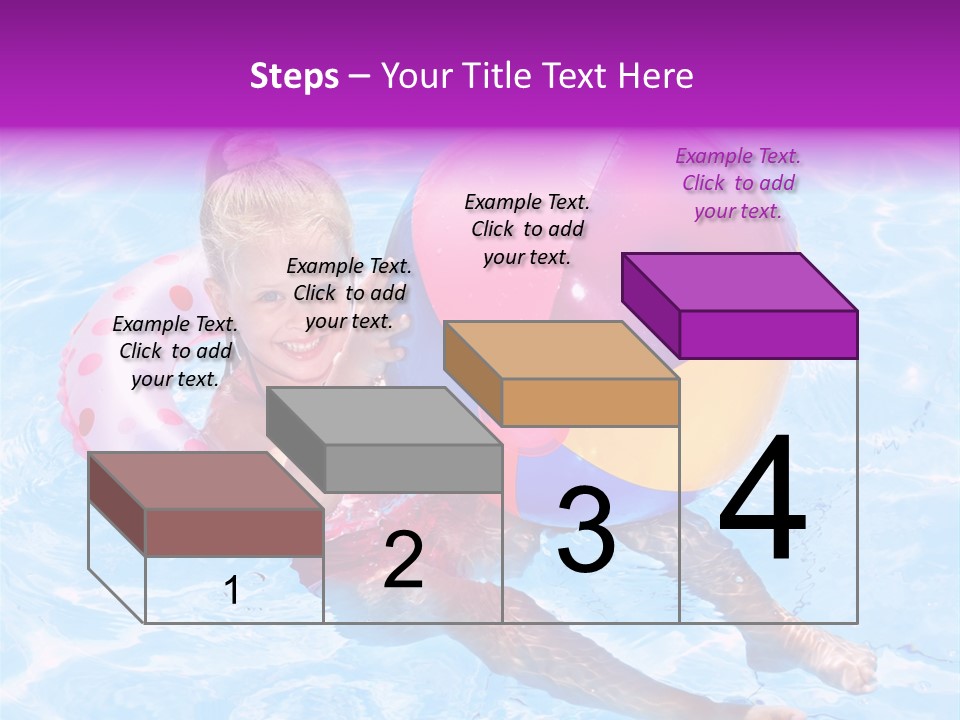 Steps – Your Title Text Here

Example Text. Click to add your text.

Example Text. Click to add your text.

Example Text. Click to add your text.

Example Text. Click to add your text.

1

2

3

4